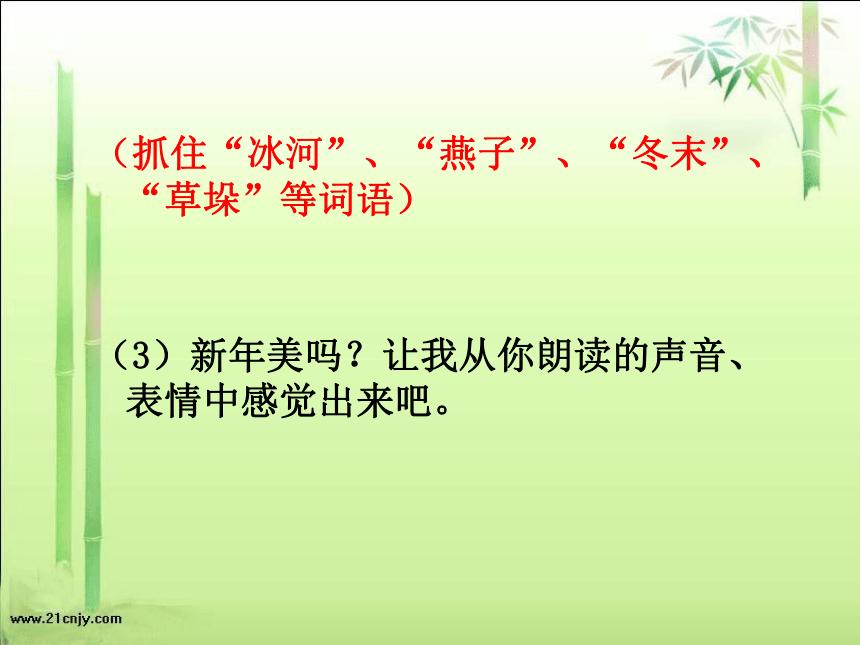 （抓住“冰河”、“燕子”、“冬末”、“草垛”等词语）

（3）新年美吗？让我从你朗读的声音、表情中感觉出来吧。

www.21cnjy.com